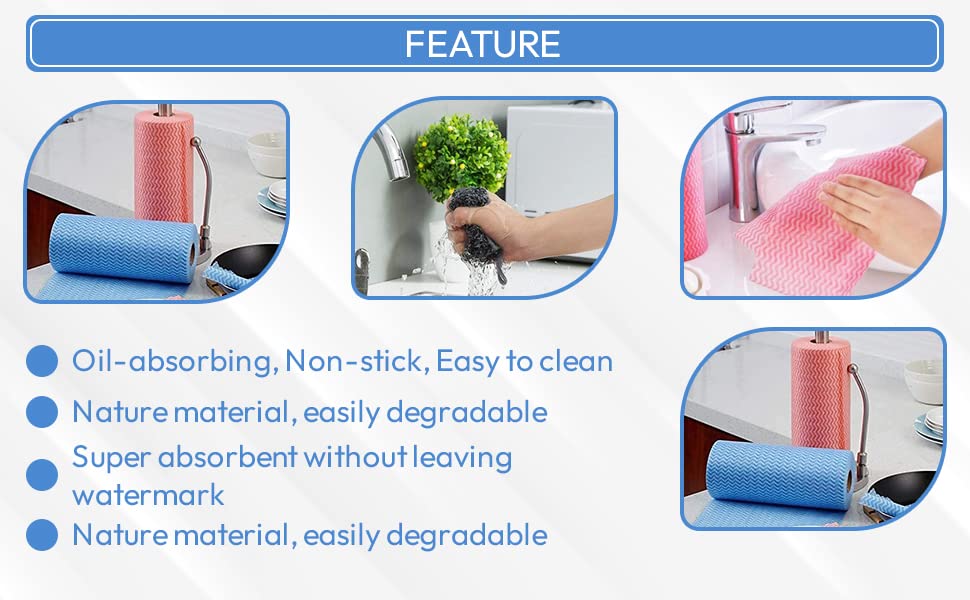 FEATURE

Oil-absorbing, Non-stick, Easy to clean

Nature material, easily degradable

Super absorbent without leaving watermark

Nature material, easily degradable